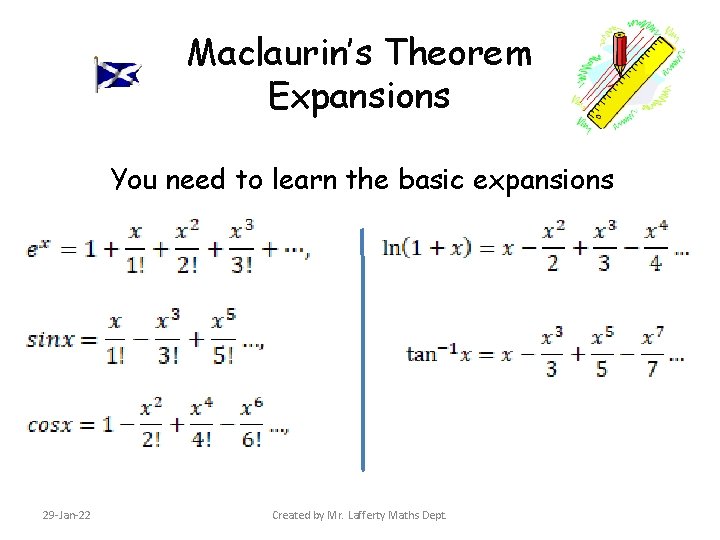 Maclaurin's Theorem
Expansions

You need to learn the basic expansions

$e^x = 1 + \frac{x}{1!} + \frac{x^2}{2!} + \frac{x^3}{3!} + \cdots,$

$sinx = \frac{x}{1!} - \frac{x^3}{3!} + \frac{x^5}{5!} \ldots,$

$cosx = 1 - \frac{x^2}{2!} + \frac{x^4}{4!} - \frac{x^6}{6!} \ldots,$

$\ln(1+x) = x - \frac{x^2}{2} + \frac{x^3}{3} - \frac{x^4}{4} \ldots$

$\tan^{-1}x = x - \frac{x^3}{3} + \frac{x^5}{5} - \frac{x^7}{7} \ldots$

29-Jan-22

Created by Mr. Lafferty Maths Dept.